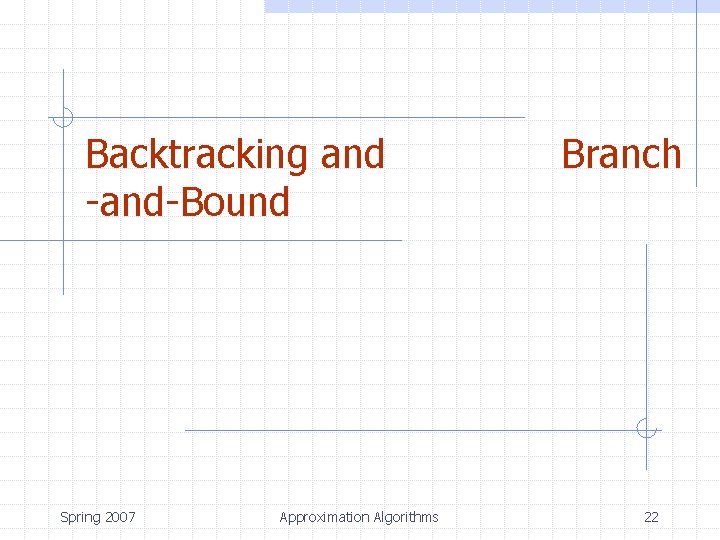 Backtracking and Branch -and-Bound

Spring 2007 Approximation Algorithms 22